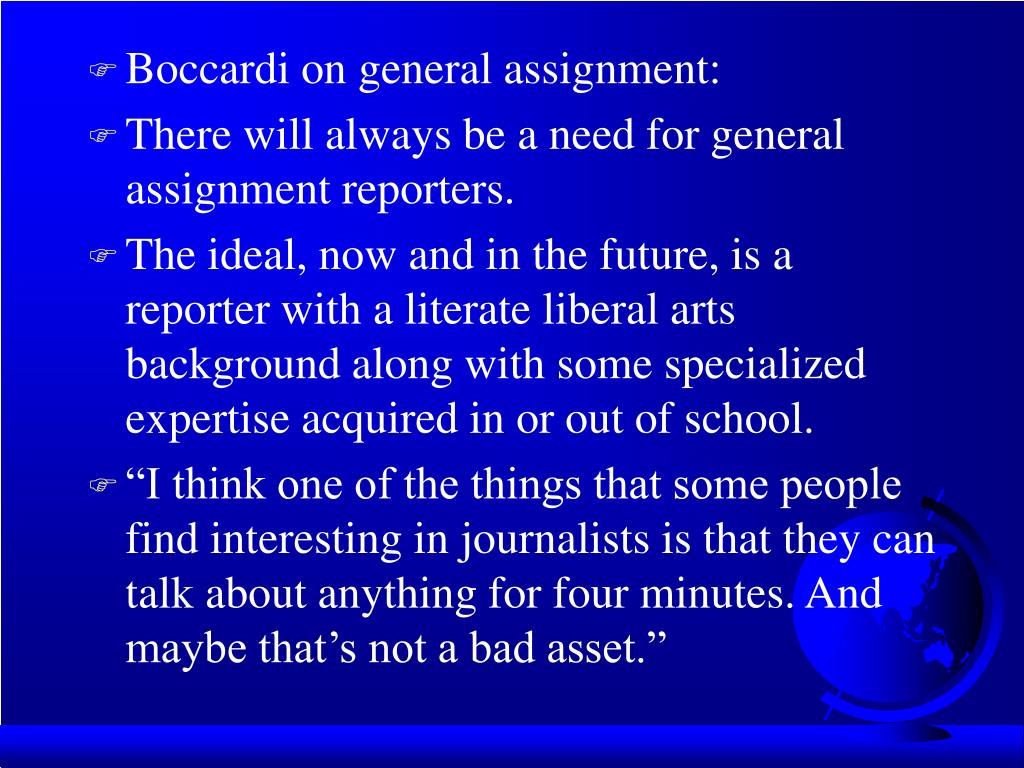 Boccardi on general assignment:

There will always be a need for general assignment reporters.

The ideal, now and in the future, is a reporter with a literate liberal arts background along with some specialized expertise acquired in or out of school.

“I think one of the things that some people find interesting in journalists is that they can talk about anything for four minutes. And maybe that’s not a bad asset.”